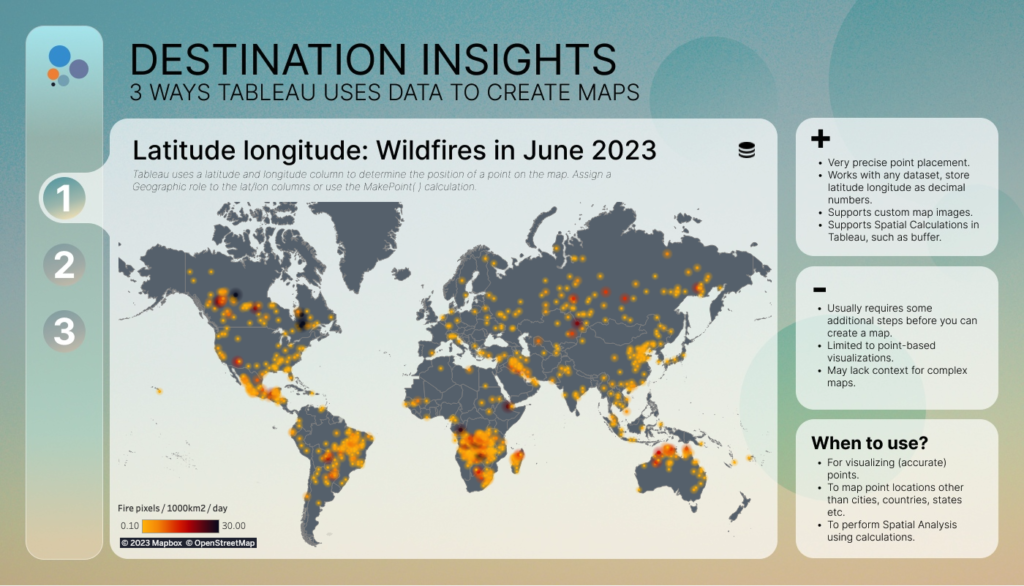 DESTINATION INSIGHTS
3 WAYS TABLEAU USES DATA TO CREATE MAPS

1
2
3

Latitude longitude: Wildfires in June 2023

Tableau uses a latitude and longitude column to determine the position of a point on the map. Assign a Geographic role to the lat/lon columns or use the MakePoint( ) calculation.

Fire pixels / 1000km2 / day
0.10 30.00
© 2023 Mapbox © OpenStreetMap

+
- Very precise point placement.
- Works with any dataset, store latitude longitude as decimal numbers.
- Supports custom map images.
- Supports Spatial Calculations in Tableau, such as buffer.

-
- Usually requires some additional steps before you can create a map.
- Limited to point-based visualizations.
- May lack context for complex maps.

When to use?
- For visualizing (accurate) points.
- To map point locations other than cities, countries, states etc.
- To perform Spatial Analysis using calculations.